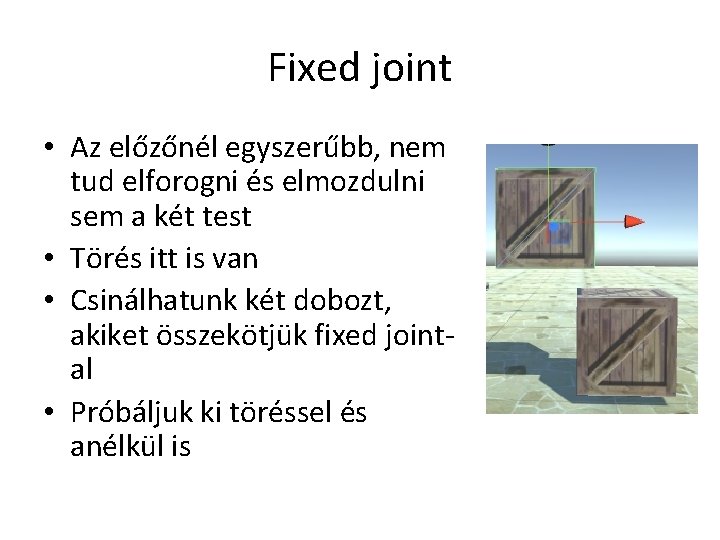 Fixed joint

• Az előzőnél egyszerűbb, nem tud elforogni és elmozdulni sem a két test
• Törés itt is van
• Csinálhatunk két dobozt, akiket összekötjük fixed joint-al
• Próbáljuk ki töréssel és anélkül is